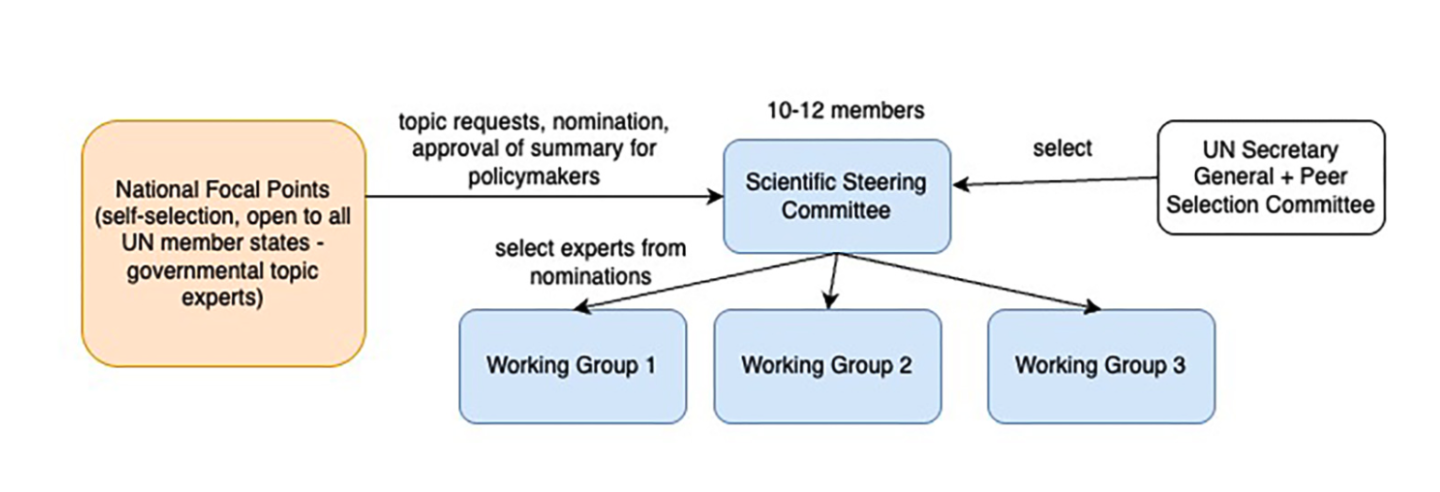 National Focal Points (self-selection, open to all UN member states - governmental topic experts)

topic requests, nomination, approval of summary for policymakers

10-12 members

Scientific Steering Committee

select

UN Secretary General + Peer Selection Committee

select experts from nominations

Working Group 1

Working Group 2

Working Group 3